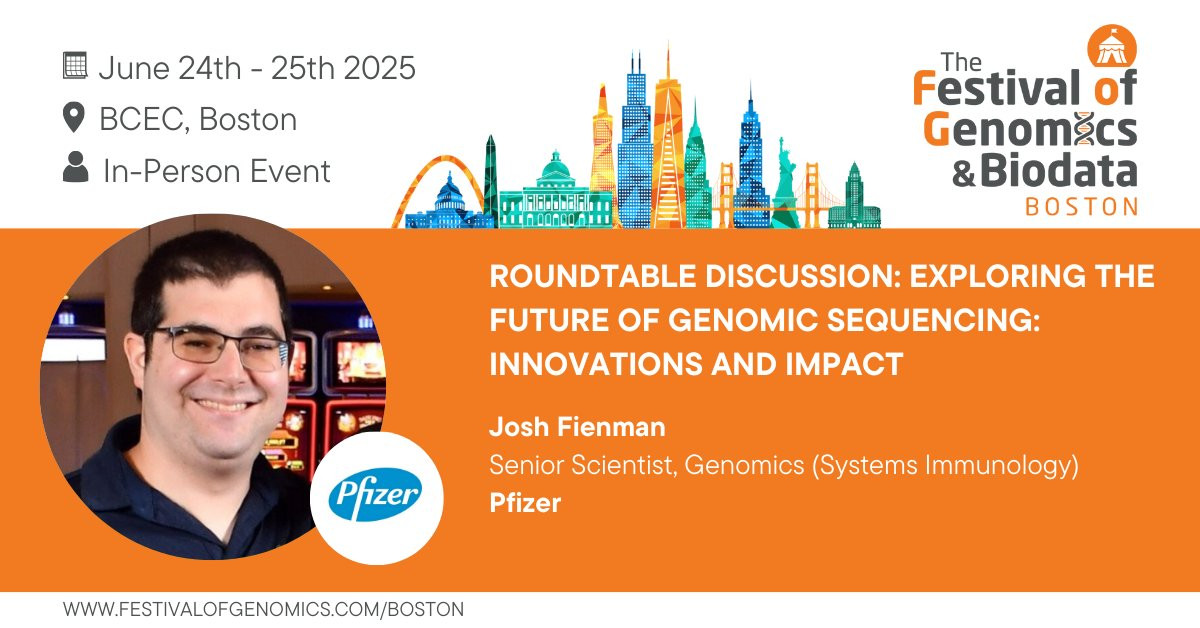 June 24th - 25th 2025
BCEC, Boston
In-Person Event

The Festival of Genomics & Biodata
BOSTON

ROUNDTABLE DISCUSSION: EXPLORING THE FUTURE OF GENOMIC SEQUENCING: INNOVATIONS AND IMPACT

Josh Fienman
Senior Scientist, Genomics (Systems Immunology)
Pfizer

Pfizer

WWW.FESTIVALOFGENOMICS.COM/BOSTON